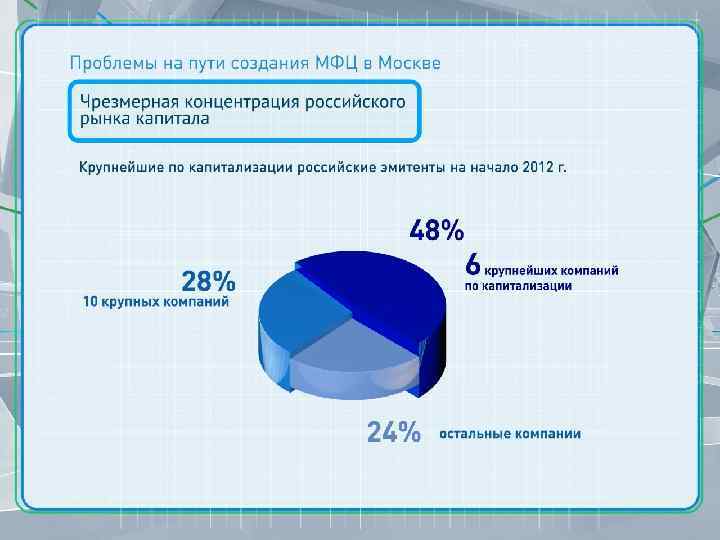 Проблемы на пути создания МФЦ в Москве

Чрезмерная концентрация российского рынка капитала

Крупнейшие по капитализации российские эмитенты на начало 2012 г.

48%

6 крупнейших компаний по капитализации

28%

10 крупных компаний

24% остальные компании